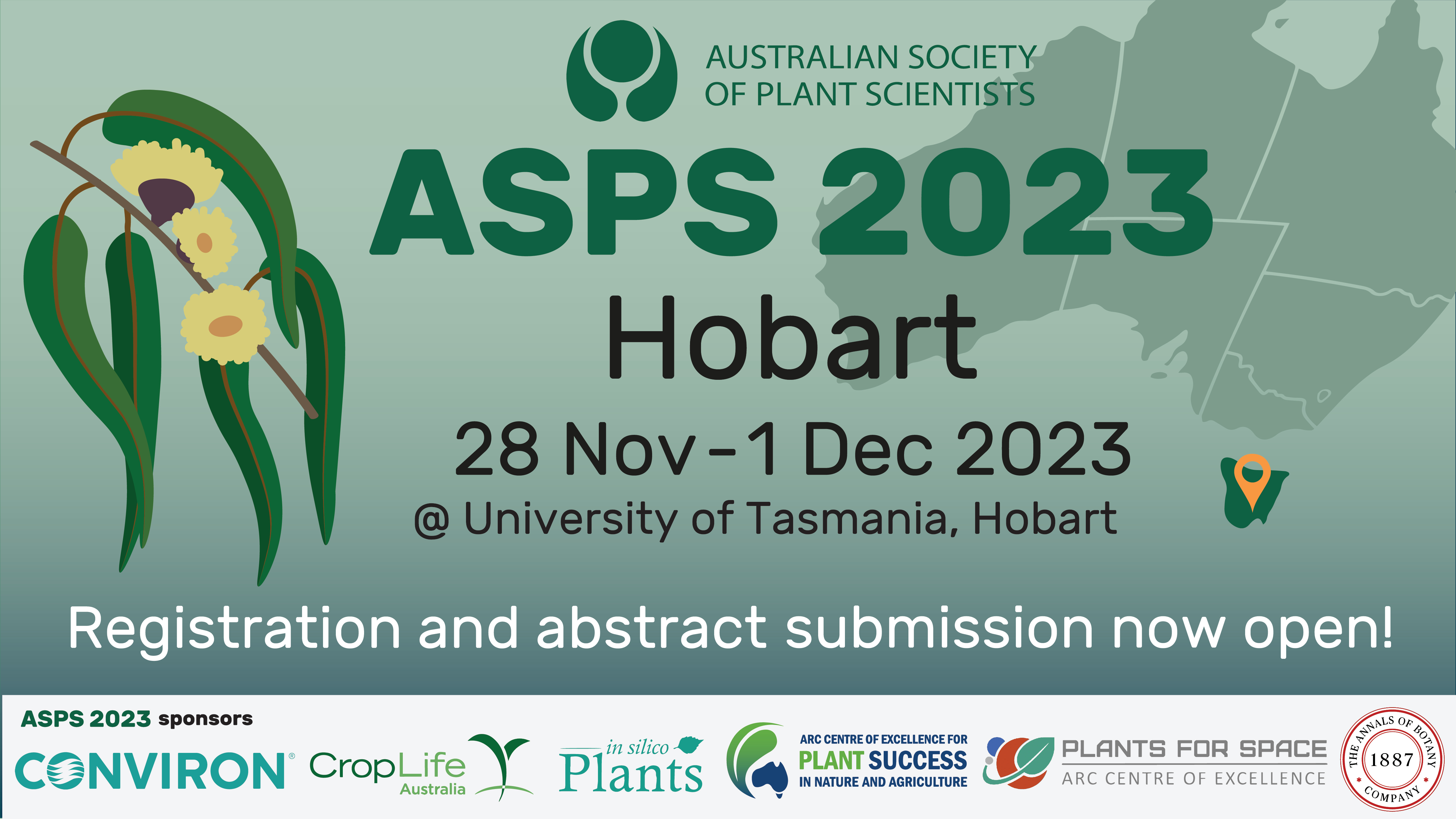 AUSTRALIAN SOCIETY OF PLANT SCIENTISTS

ASPS 2023

Hobart

28 Nov - 1 Dec 2023

@ University of Tasmania, Hobart

Registration and abstract submission now open!

ASPS 2023 sponsors

CONVIRON®

CropLife Australia

in silico Plants

ARC CENTRE OF EXCELLENCE FOR PLANT SUCCESS IN NATURE AND AGRICULTURE

PLANTS FOR SPACE ARC CENTRE OF EXCELLENCE

THE ANNALS OF BOTANY COMPANY 1887